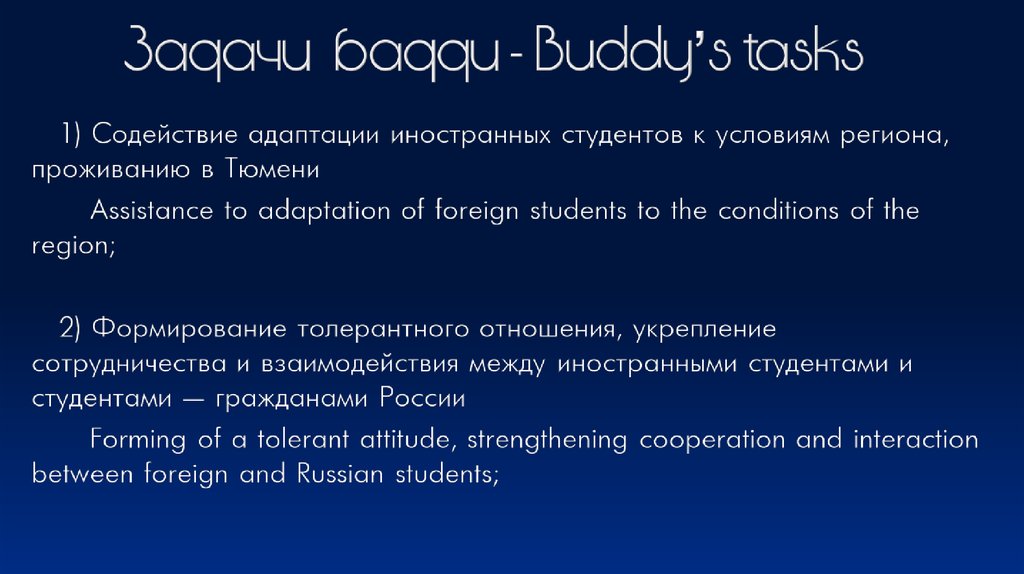 Задачи бадди - Buddy's tasks

1) Содействие адаптации иностранных студентов к условиям региона, проживанию в Тюмени

Assistance to adaptation of foreign students to the conditions of the region;

2) Формирование толерантного отношения, укрепление сотрудничества и взаимодействия между иностранными студентами и студентами — гражданами России

Forming of a tolerant attitude, strengthening cooperation and interaction between foreign and Russian students;